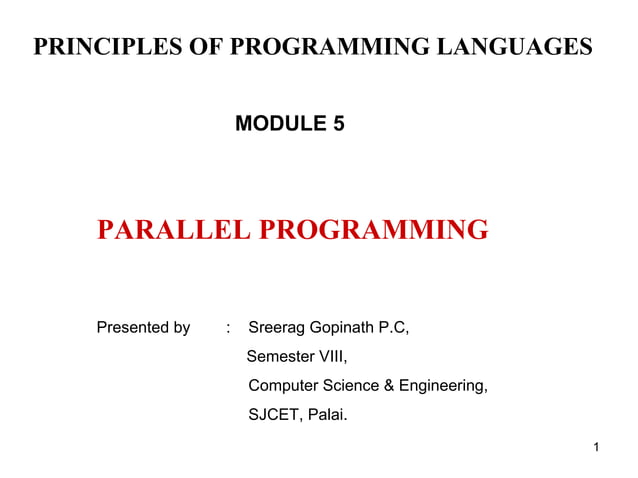 PRINCIPLES OF PROGRAMMING LANGUAGES

MODULE 5

PARALLEL PROGRAMMING

Presented by : Sreerag Gopinath P.C,
Semester VIII,
Computer Science & Engineering,
SJCET, Palai.

1